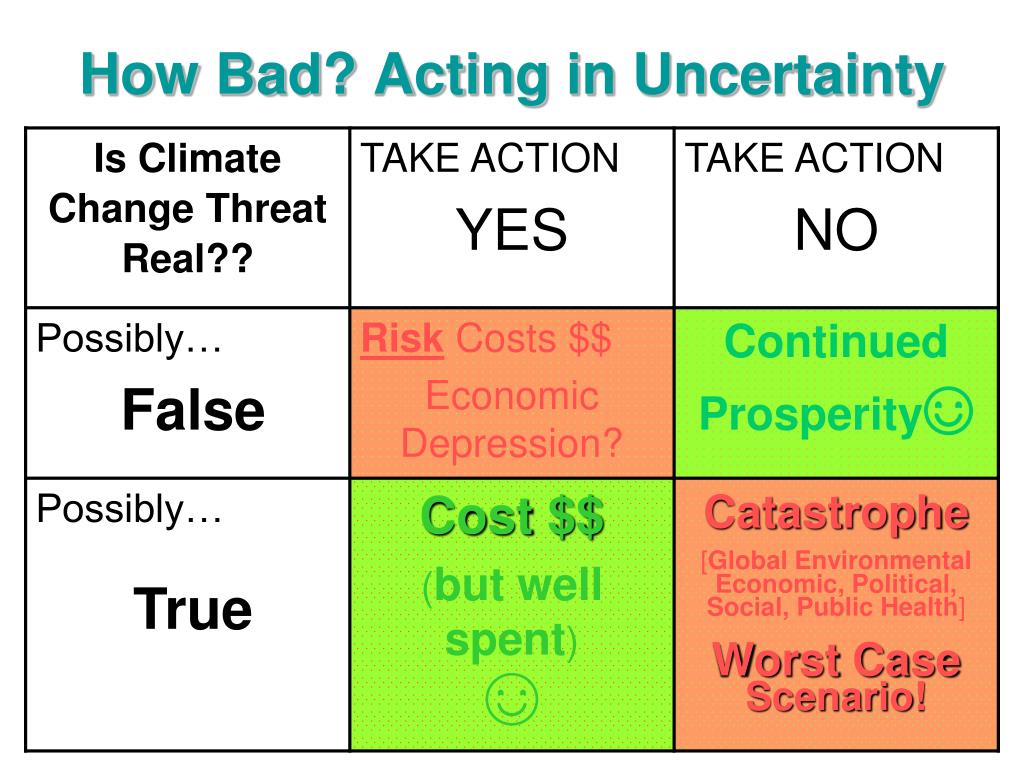 How Bad? Acting in Uncertainty

| Is Climate Change Threat Real?? | TAKE ACTION YES | TAKE ACTION NO |
|---|---|---|
| Possibly… False | Risk Costs $$ Economic Depression? | Continued Prosperity☺ |
| Possibly… True | Cost $$ (but well spent) ☺ | Catastrophe [Global Environmental Economic, Political, Social, Public Health] Worst Case Scenario! |